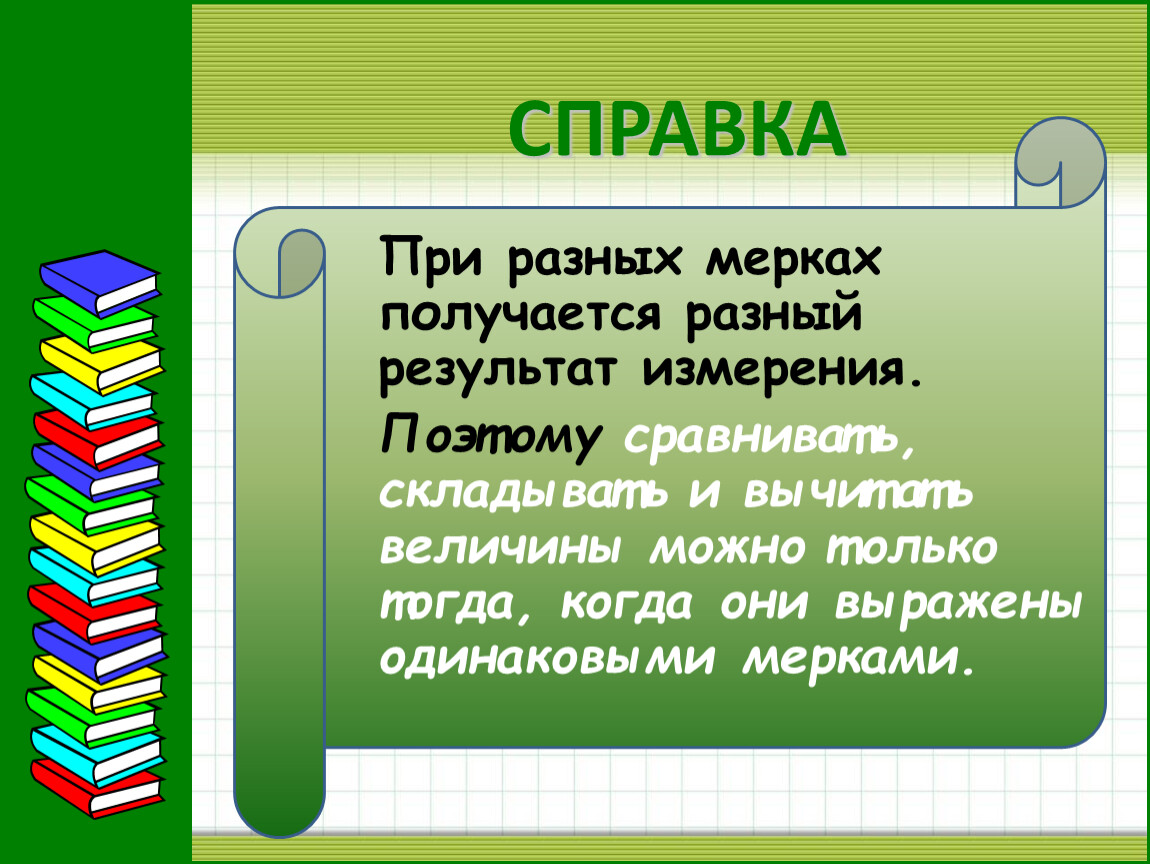 СПРАВКА

При разных мерках получается разный результат измерения.

Поэтому сравнивать, складывать и вычитать величины можно только тогда, когда они выражены одинаковыми мерками.